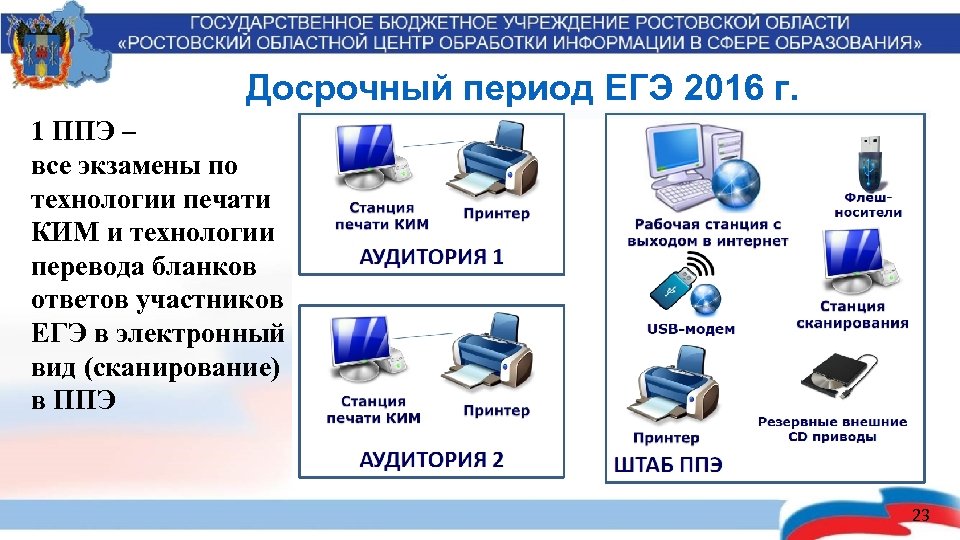 ГОСУДАРСТВЕННОЕ БЮДЖЕТНОЕ УЧРЕЖДЕНИЕ РОСТОВСКОЙ ОБЛАСТИ
«РОСТОВСКИЙ ОБЛАСТНОЙ ЦЕНТР ОБРАБОТКИ ИНФОРМАЦИИ В СФЕРЕ ОБРАЗОВАНИЯ»

Досрочный период ЕГЭ 2016 г.

1 ППЭ – все экзамены по технологии печати КИМ и технологии перевода бланков ответов участников ЕГЭ в электронный вид (сканирование) в ППЭ

Станция печати КИМ
Принтер
АУДИТОРИЯ 1

Станция печати КИМ
Принтер
АУДИТОРИЯ 2

Рабочая станция с выходом в интернет
Флеш-носители
USB-модем
Станция сканирования
Принтер
Резервные внешние CD приводы
ШТАБ ППЭ

23